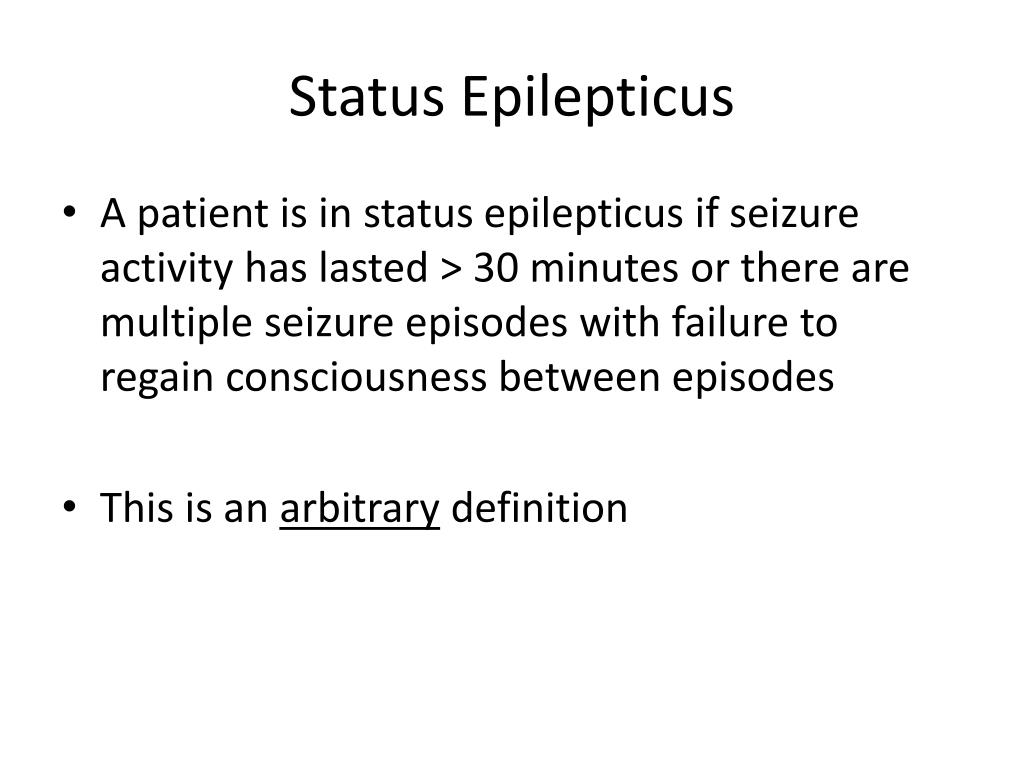 Status Epilepticus

• A patient is in status epilepticus if seizure activity has lasted > 30 minutes or there are multiple seizure episodes with failure to regain consciousness between episodes

• This is an arbitrary definition